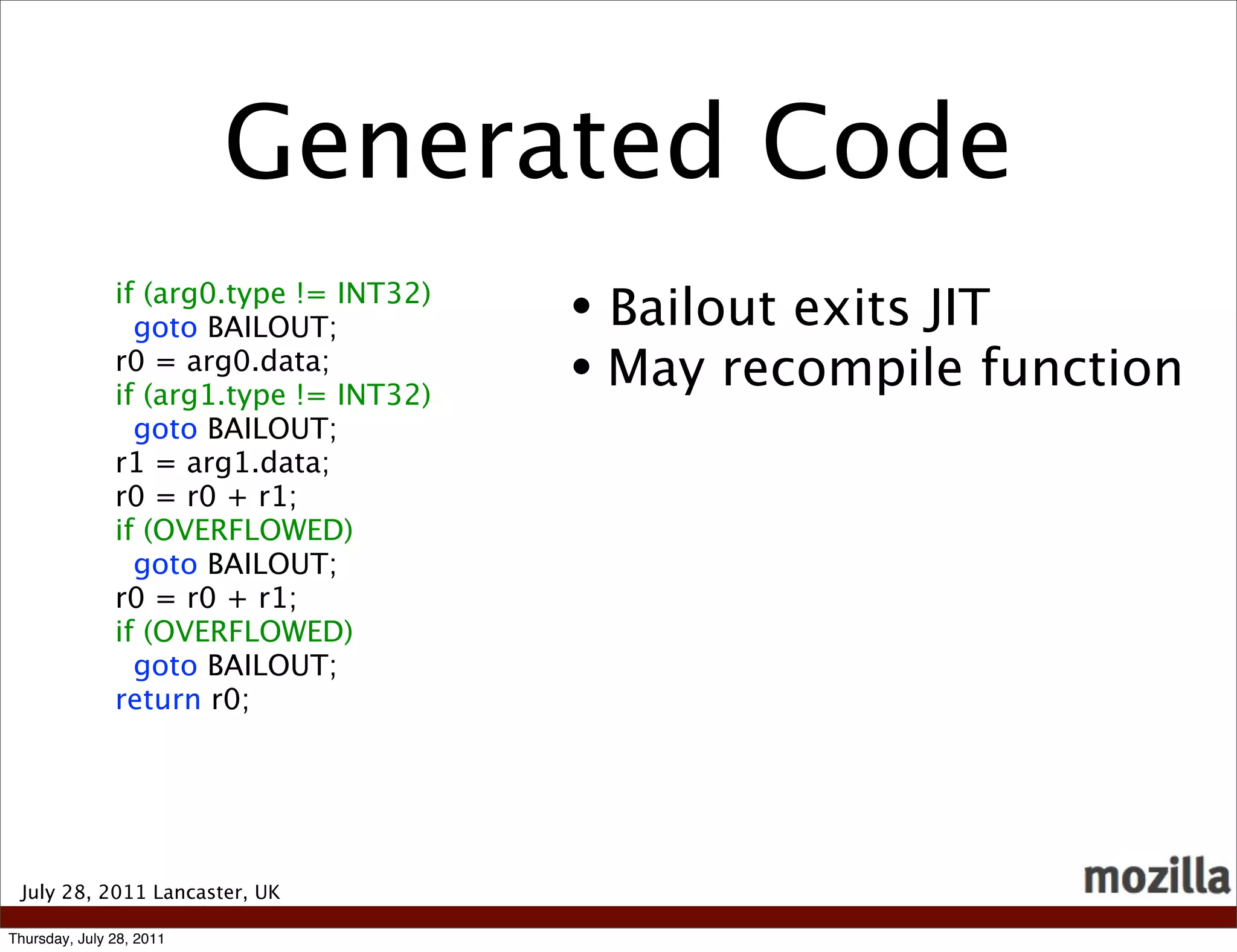 Generated Code

if (arg0.type != INT32)
  goto BAILOUT;
r0 = arg0.data;
if (arg1.type != INT32)
  goto BAILOUT;
r1 = arg1.data;
r0 = r0 + r1;
if (OVERFLOWED)
  goto BAILOUT;
r0 = r0 + r1;
if (OVERFLOWED)
  goto BAILOUT;
return r0;

• Bailout exits JIT
• May recompile function

July 28, 2011 Lancaster, UK

mozilla

Thursday, July 28, 2011